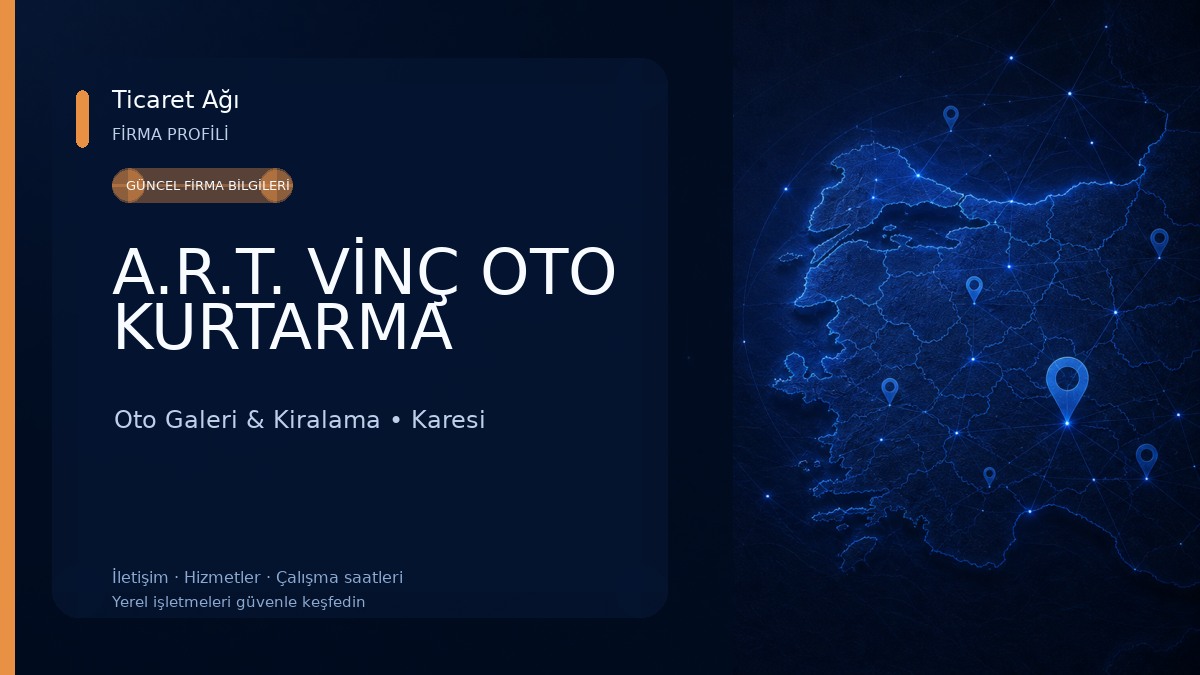 Ticaret Ağı
FİRMA PROFİLİ

GÜNCEL FİRMA BİLGİLERİ

A.R.T. VİNÇ OTO KURTARMA

Oto Galeri & Kiralama • Karesi

İletişim · Hizmetler · Çalışma saatleri
Yerel işletmeleri güvenle keşfedin